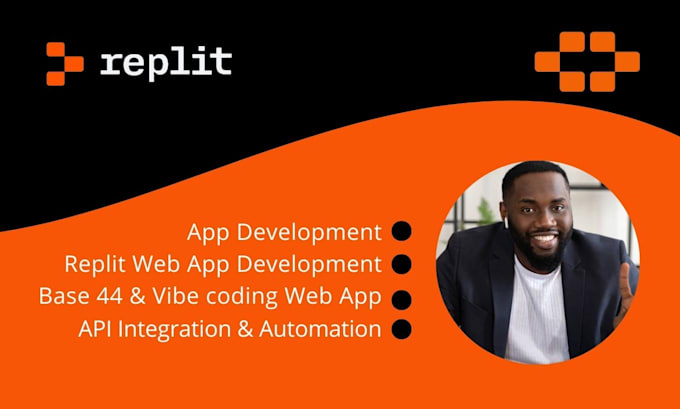 replit

App Development
Replit Web App Development
Base 44 & Vibe coding Web App
API Integration & Automation